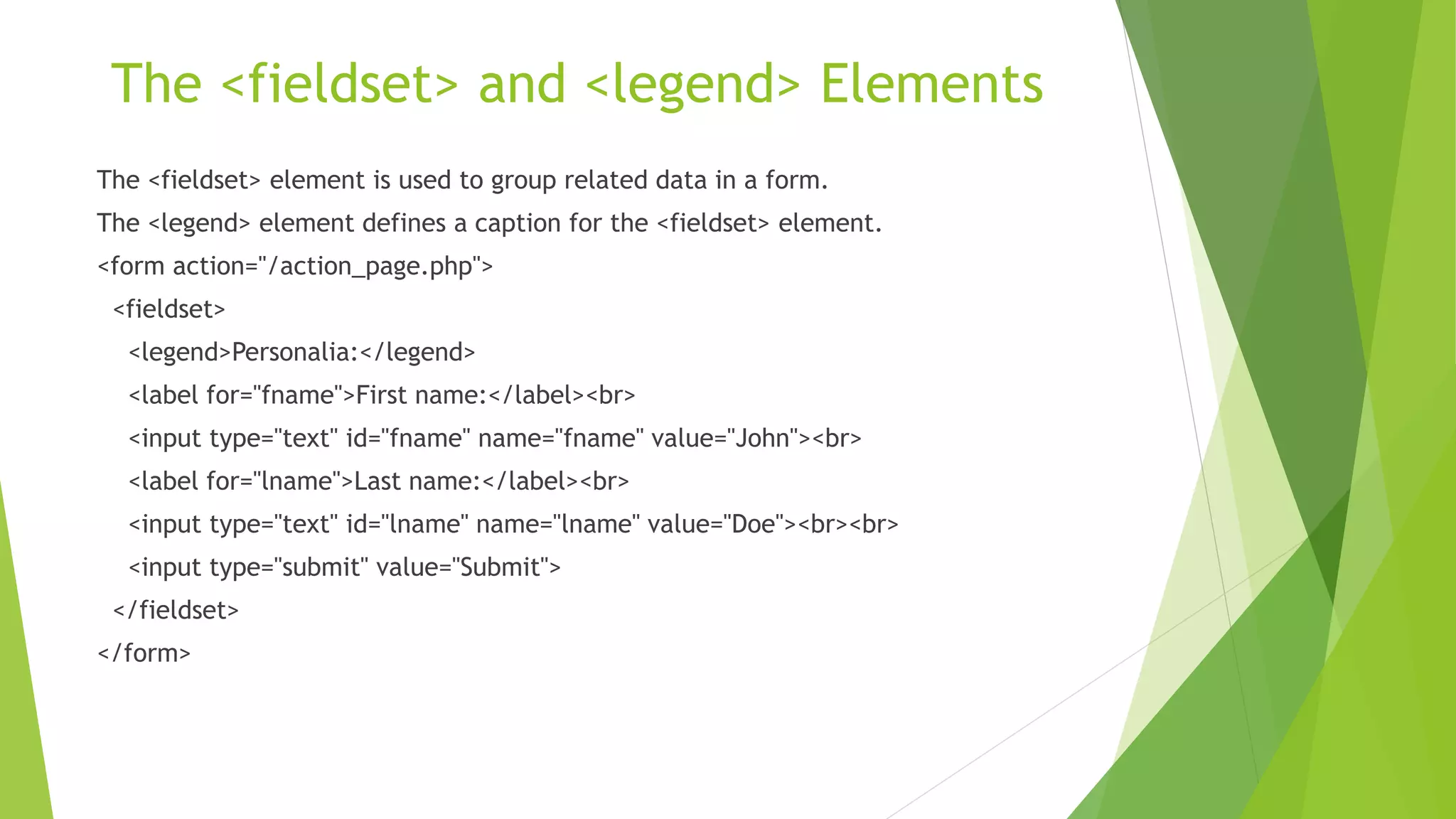 The <fieldset> and <legend> Elements

The <fieldset> element is used to group related data in a form.

The <legend> element defines a caption for the <fieldset> element.

<form action="/action_page.php">

<fieldset>

<legend>Personalia:</legend>

<label for="fname">First name:</label><br>

<input type="text" id="fname" name="fname" value="John"><br>

<label for="lname">Last name:</label><br>

<input type="text" id="lname" name="lname" value="Doe"><br><br>

<input type="submit" value="Submit">

</fieldset>

</form>